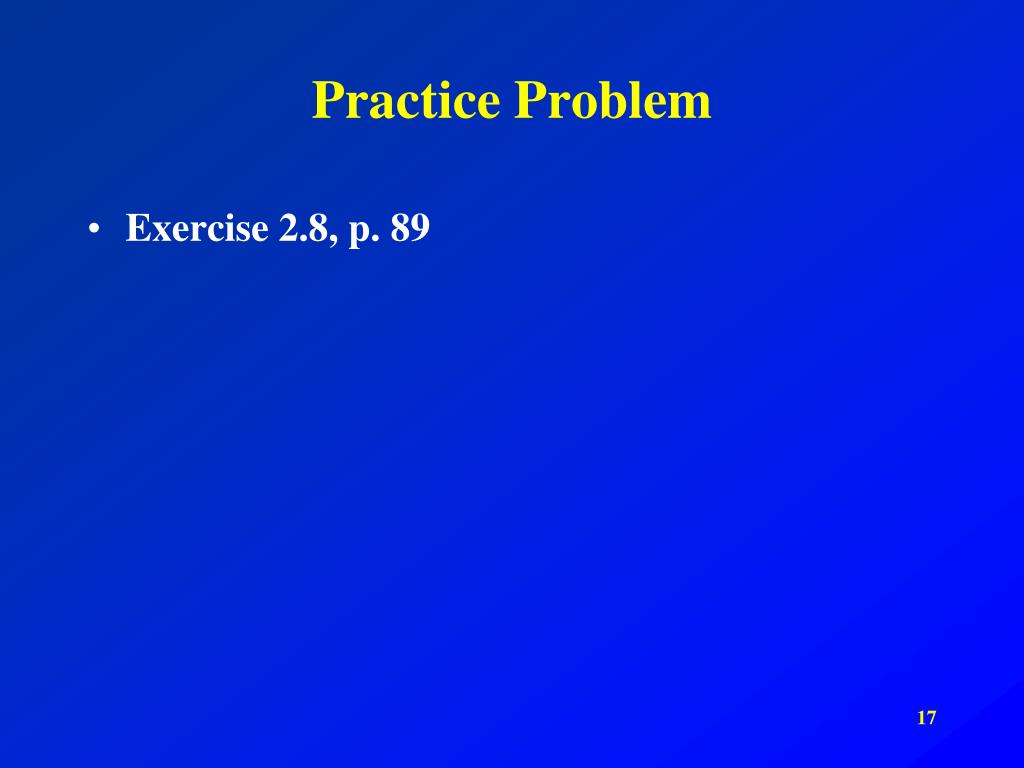 Practice Problem

• Exercise 2.8, p. 89

17